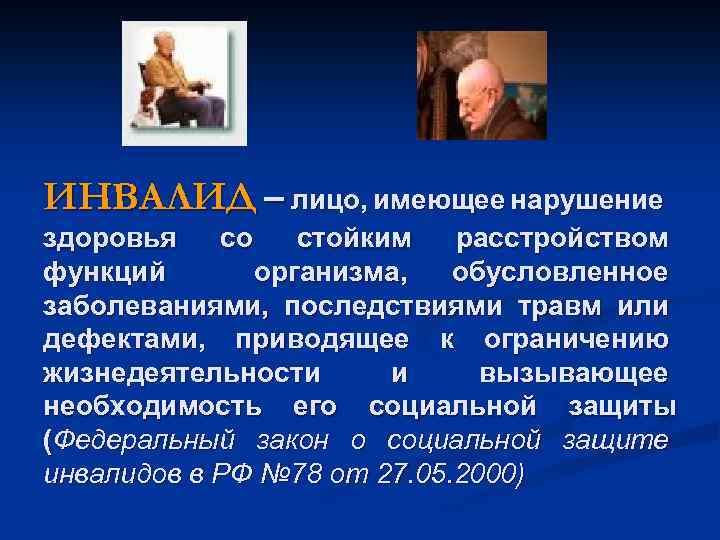 ИНВАЛИД – лицо, имеющее нарушение здоровья со стойким расстройством функций организма, обусловленное заболеваниями, последствиями травм или дефектами, приводящее к ограничению жизнедеятельности и вызывающее необходимость его социальной защиты (Федеральный закон о социальной защите инвалидов в РФ №78 от 27.05.2000)